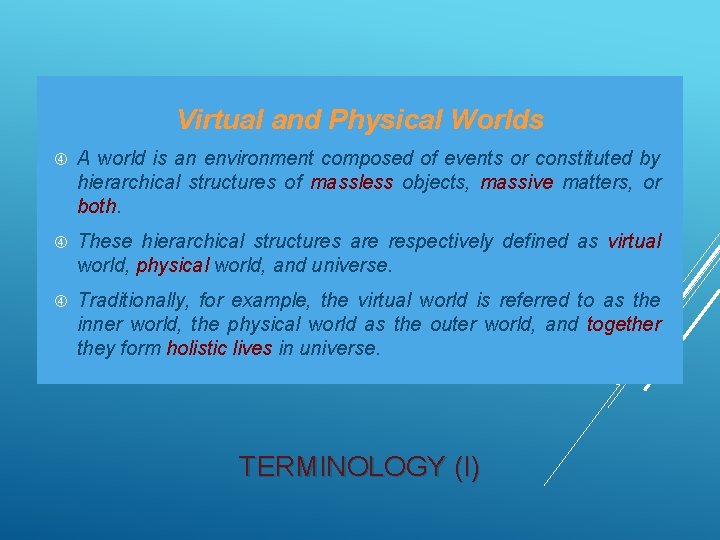 Virtual and Physical Worlds

④ A world is an environment composed of events or constituted by hierarchical structures of massless objects, massive matters, or both.

④ These hierarchical structures are respectively defined as virtual world, physical world, and universe.

④ Traditionally, for example, the virtual world is referred to as the inner world, the physical world as the outer world, and together they form holistic lives in universe.

TERMINOLOGY (I)